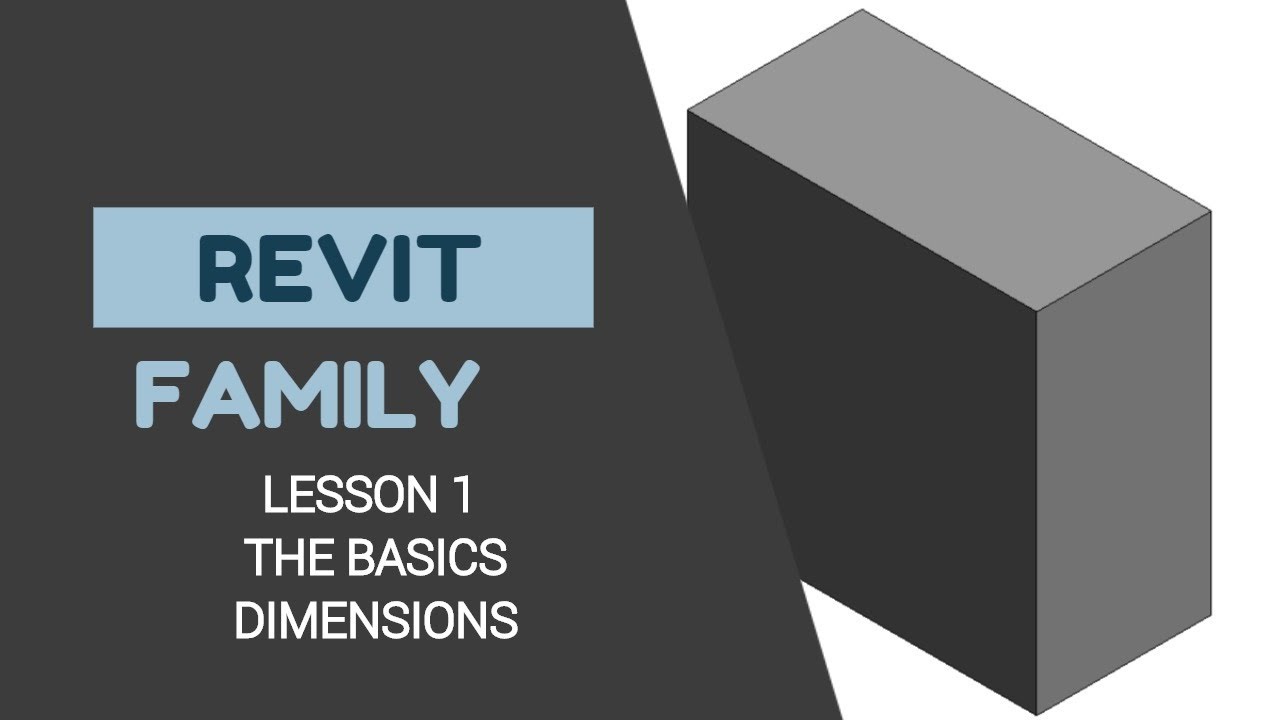 REVIT
FAMILY
LESSON 1
THE BASICS
DIMENSIONS